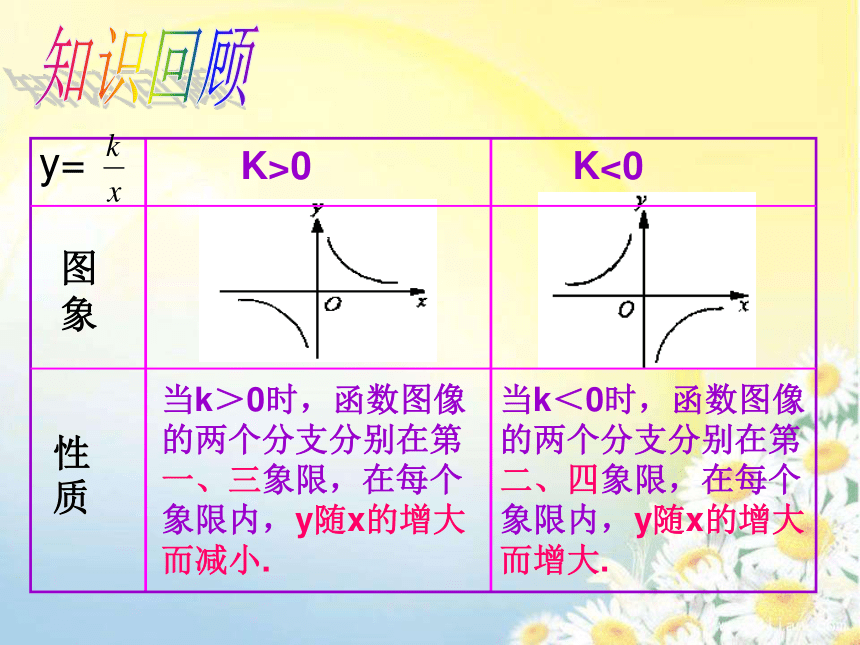 知识回顾

| y= $\frac{k}{x}$ | K>0 | K<0 |
|---|---|---|
| 图象 | y O x | y O x |
| 性质 | 当k＞0时，函数图像的两个分支分别在第一、三象限，在每个象限内，y随x的增大而减小. | 当k＜0时，函数图像的两个分支分别在第二、四象限，在每个象限内，y随x的增大而增大. |